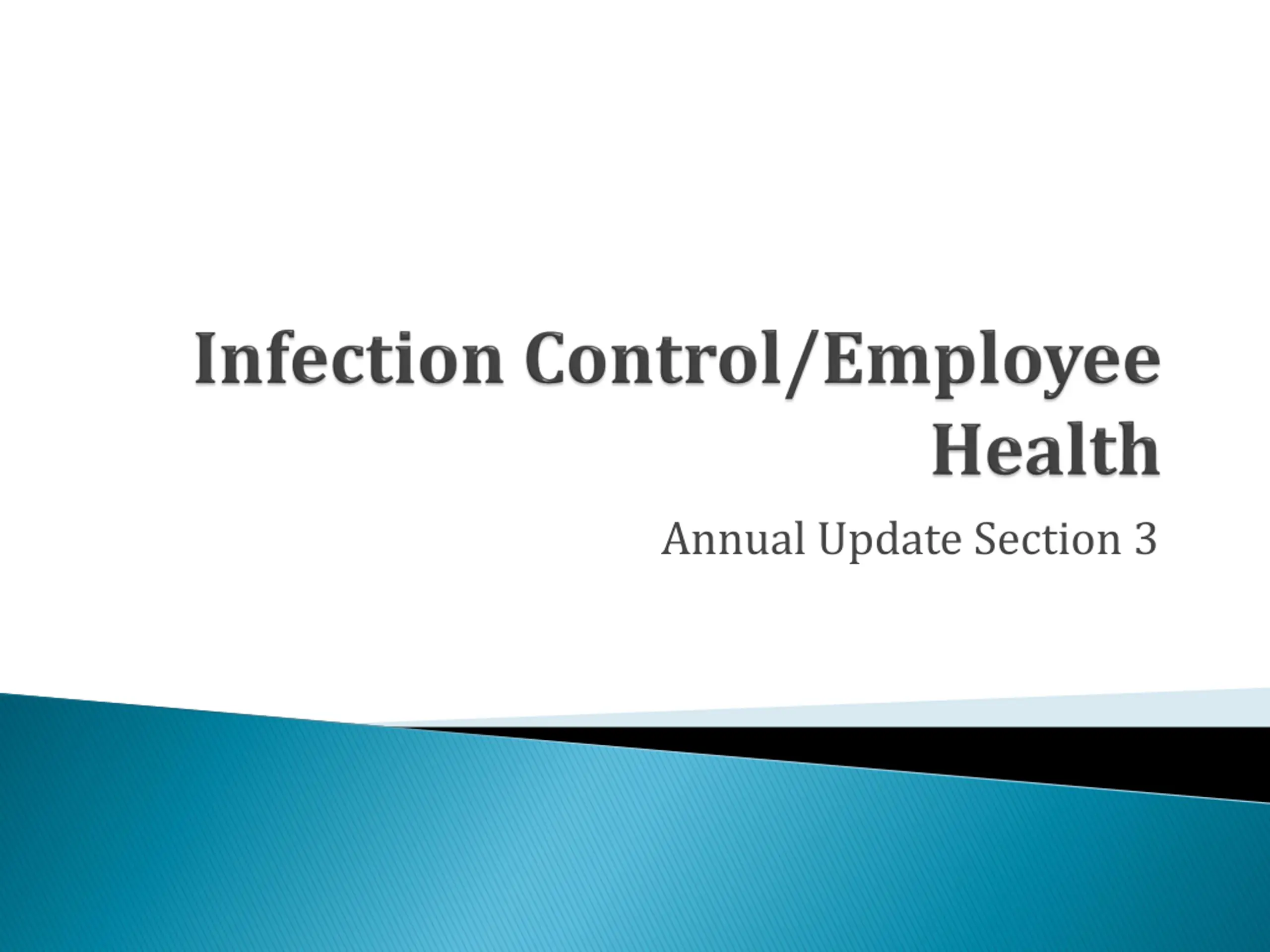 Infection Control/Employee Health

Annual Update Section 3